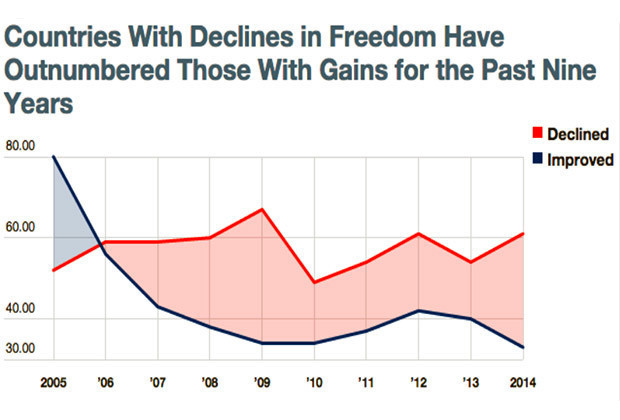 Countries With Declines in Freedom Have Outnumbered Those With Gains for the Past Nine Years

Declined
Improved

80.00
60.00
40.00
30.00

2005 '06 '07 '08 '09 '10 '11 '12 '13 2014